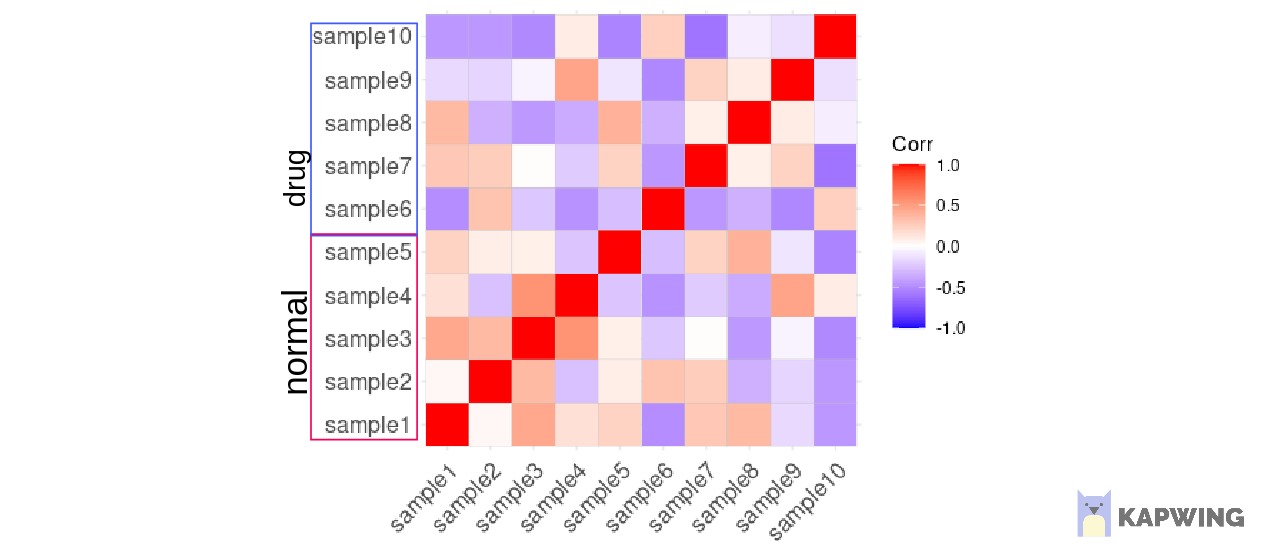 drug

sample10
sample9
sample8
sample7
sample6

normal

sample5
sample4
sample3
sample2
sample1

sample1 sample2 sample3 sample4 sample5 sample6 sample7 sample8 sample9 sample10

Corr
1.0
0.5
0.0
-0.5
-1.0

KAPWING